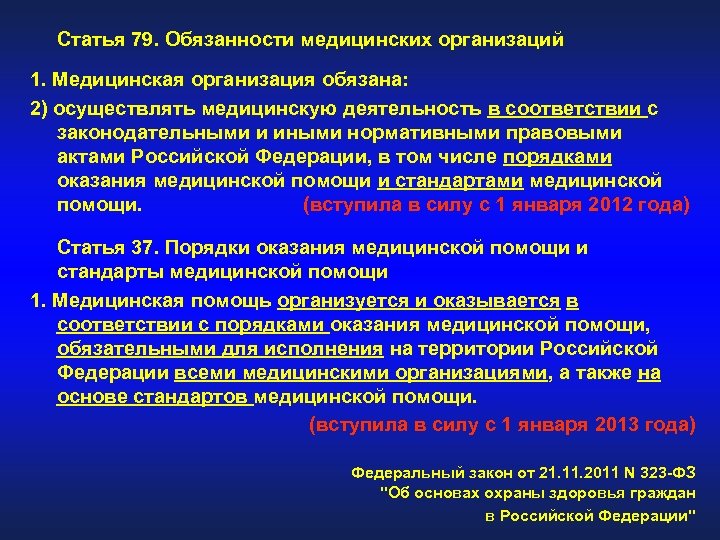 Статья 79. Обязанности медицинских организаций

1. Медицинская организация обязана:

2) осуществлять медицинскую деятельность в соответствии с законодательными и иными нормативными правовыми актами Российской Федерации, в том числе порядками оказания медицинской помощи и стандартами медицинской помощи. (вступила в силу с 1 января 2012 года)

Статья 37. Порядки оказания медицинской помощи и стандарты медицинской помощи

1. Медицинская помощь организуется и оказывается в соответствии с порядками оказания медицинской помощи, обязательными для исполнения на территории Российской Федерации всеми медицинскими организациями, а также на основе стандартов медицинской помощи.

(вступила в силу с 1 января 2013 года)

Федеральный закон от 21.11.2011 N 323-ФЗ "Об основах охраны здоровья граждан в Российской Федерации"